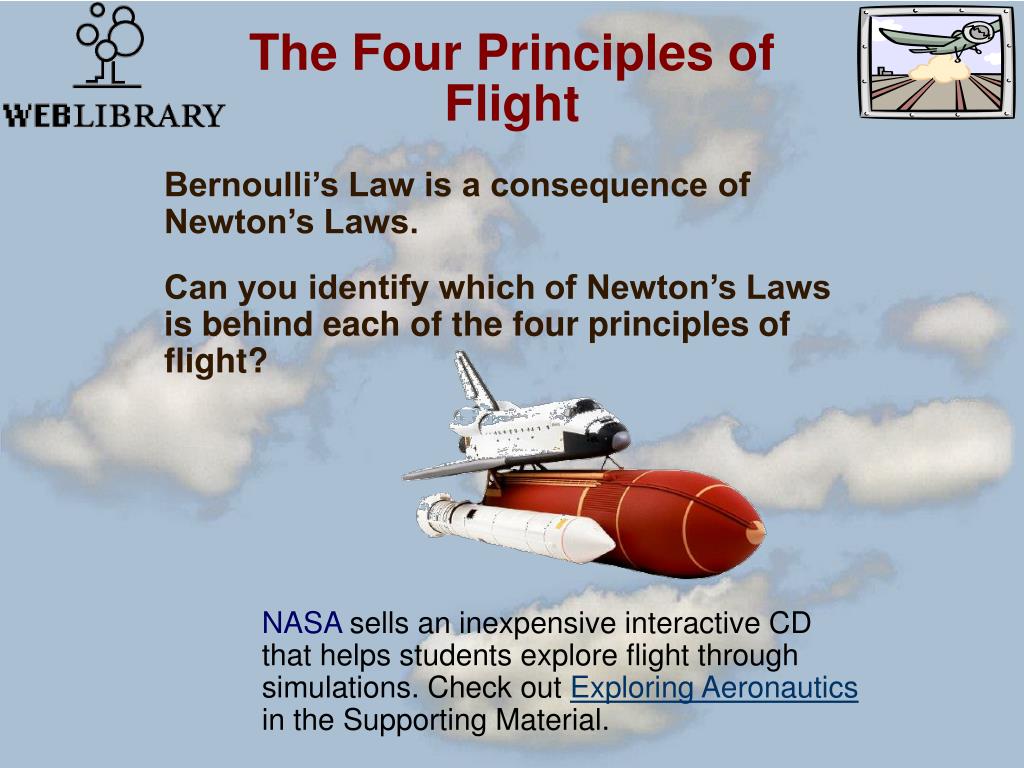 WEBLIBRARY

The Four Principles of Flight

Bernoulli’s Law is a consequence of Newton’s Laws.

Can you identify which of Newton’s Laws is behind each of the four principles of flight?

NASA sells an inexpensive interactive CD that helps students explore flight through simulations. Check out Exploring Aeronautics in the Supporting Material.